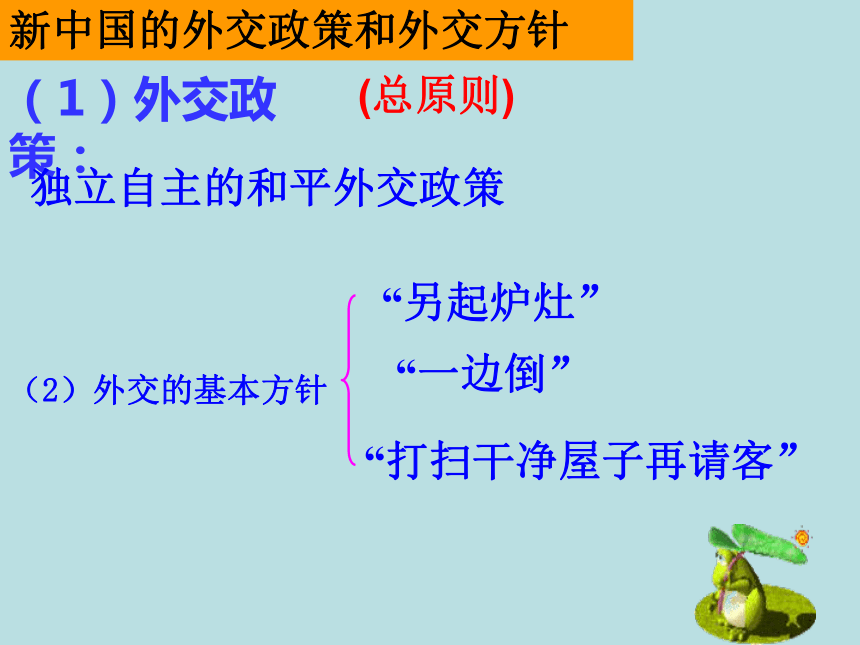 新中国的外交政策和外交方针

（1）外交政策：

(总原则)

独立自主的和平外交政策

（2）外交的基本方针

“另起炉灶”

“一边倒”

“打扫干净屋子再请客”